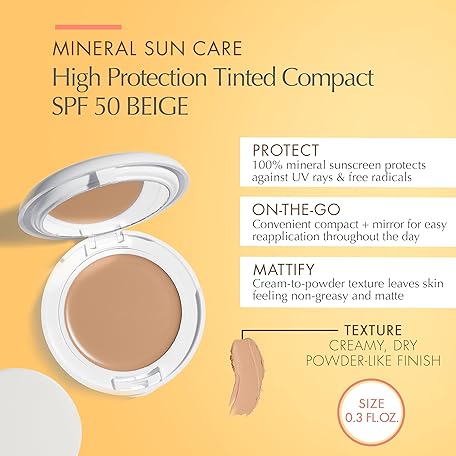 MINERAL SUN CARE
High Protection Tinted Compact SPF 50 BEIGE

PROTECT
100% mineral sunscreen protects against UV rays & free radicals

ON-THE-GO
Convenient compact + mirror for easy reapplication throughout the day

MATTIFY
Cream-to-powder texture leaves skin feeling non-greasy and matte

TEXTURE
CREAMY, DRY POWDER-LIKE FINISH

SIZE
0.3 FL.OZ.